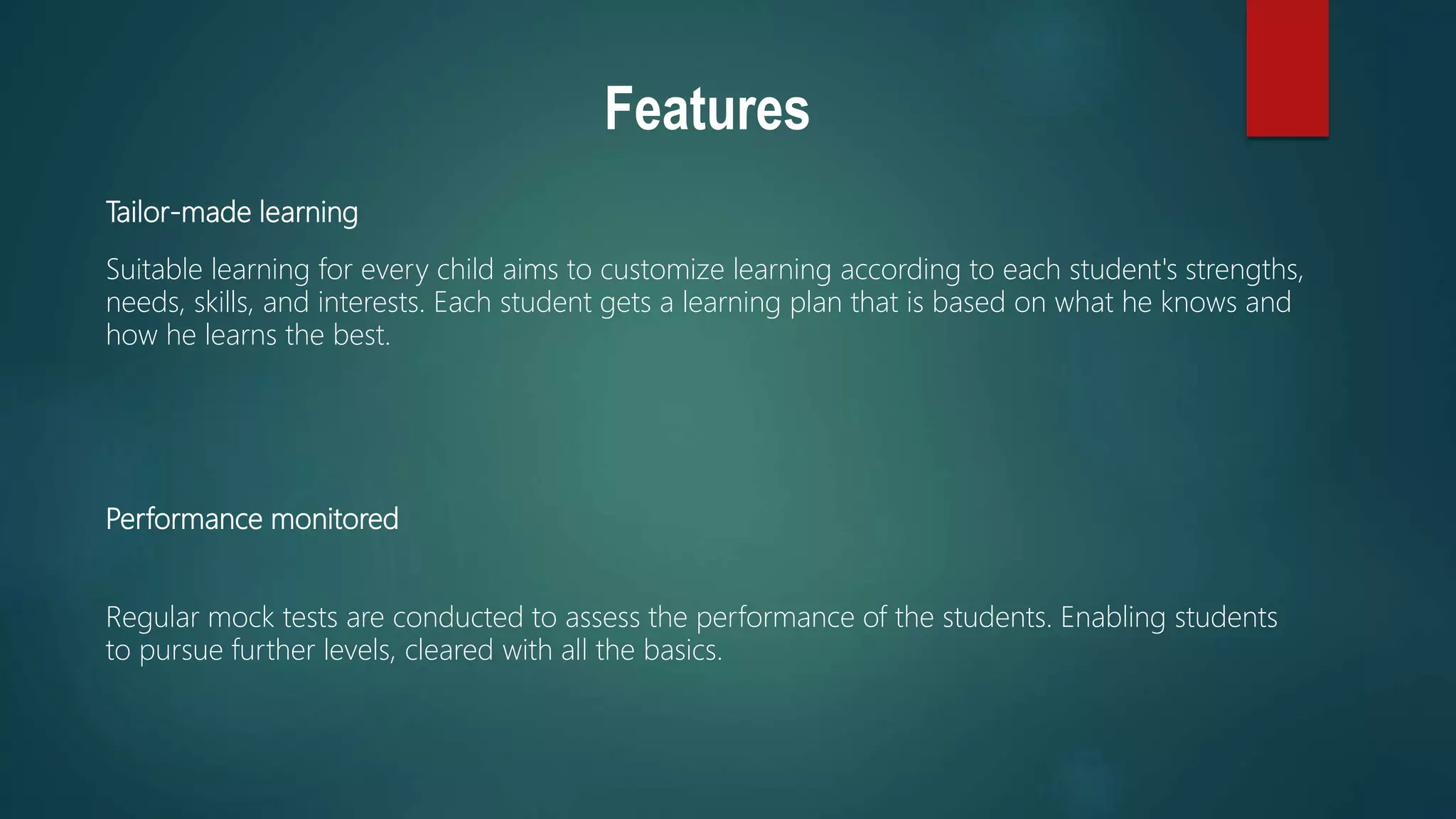 Features

Tailor-made learning

Suitable learning for every child aims to customize learning according to each student's strengths, needs, skills, and interests. Each student gets a learning plan that is based on what he knows and how he learns the best.

Performance monitored

Regular mock tests are conducted to assess the performance of the students. Enabling students to pursue further levels, cleared with all the basics.